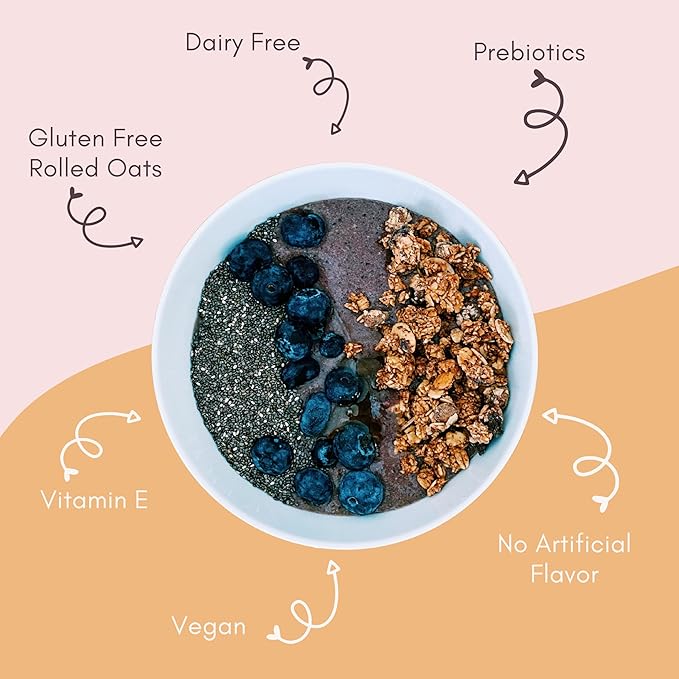 Dairy Free

Prebiotics

Gluten Free
Rolled Oats

Vitamin E

No Artificial
Flavor

Vegan